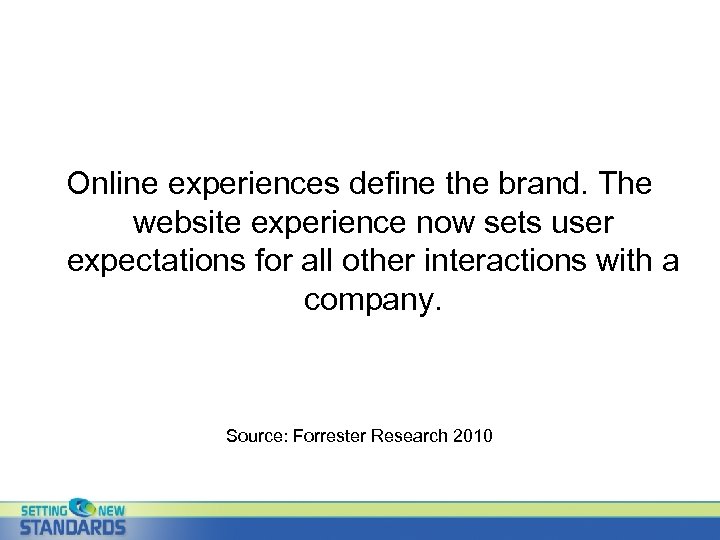 Online experiences define the brand. The website experience now sets user expectations for all other interactions with a company.

Source: Forrester Research 2010

SETTING NEW STANDARDS